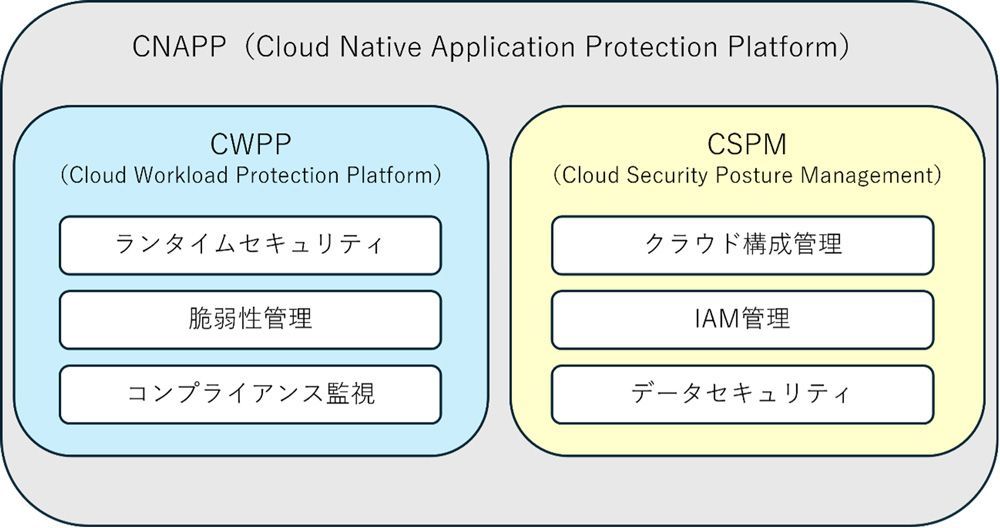 CNAPP（Cloud Native Application Protection Platform）

CWPP
（Cloud Workload Protection Platform）

ランタイムセキュリティ

脆弱性管理

コンプライアンス監視

CSPM
（Cloud Security Posture Management）

クラウド構成管理

IAM管理

データセキュリティ